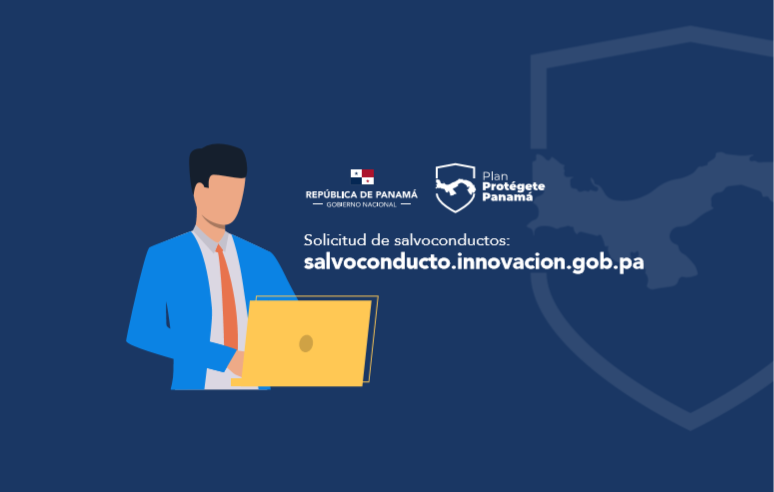 REPÚBLICA DE PANAMÁ
GOBIERNO NACIONAL

Plan
Protégete
Panamá

Solicitud de salvoconductos:
salvoconducto.innovacion.gob.pa